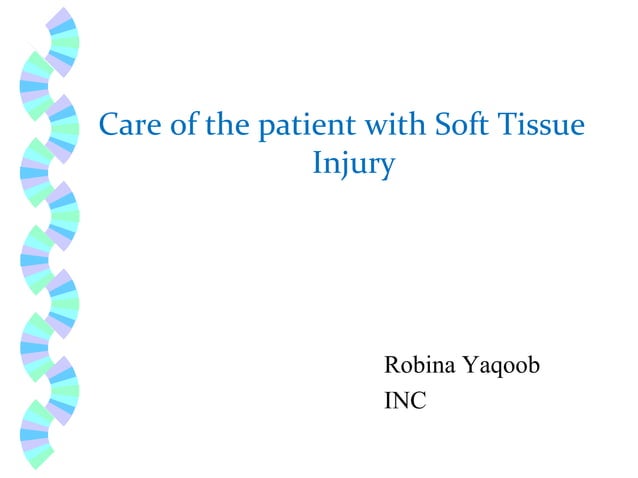 Care of the patient with Soft Tissue Injury

Robina Yaqoob
INC